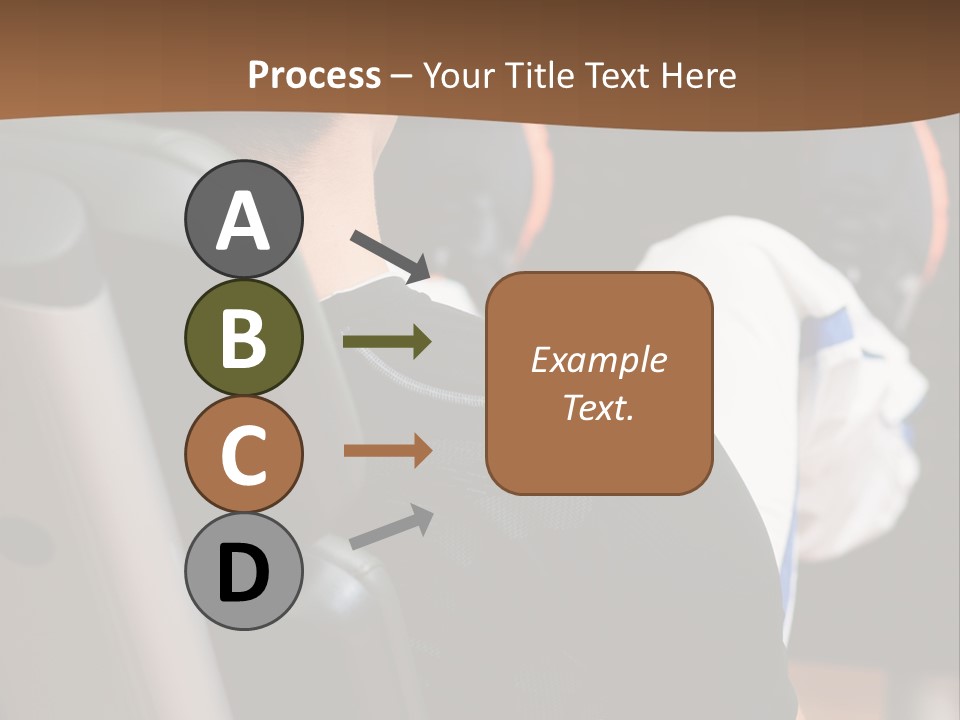 Process – Your Title Text Here

A

B

C

D

Example Text.